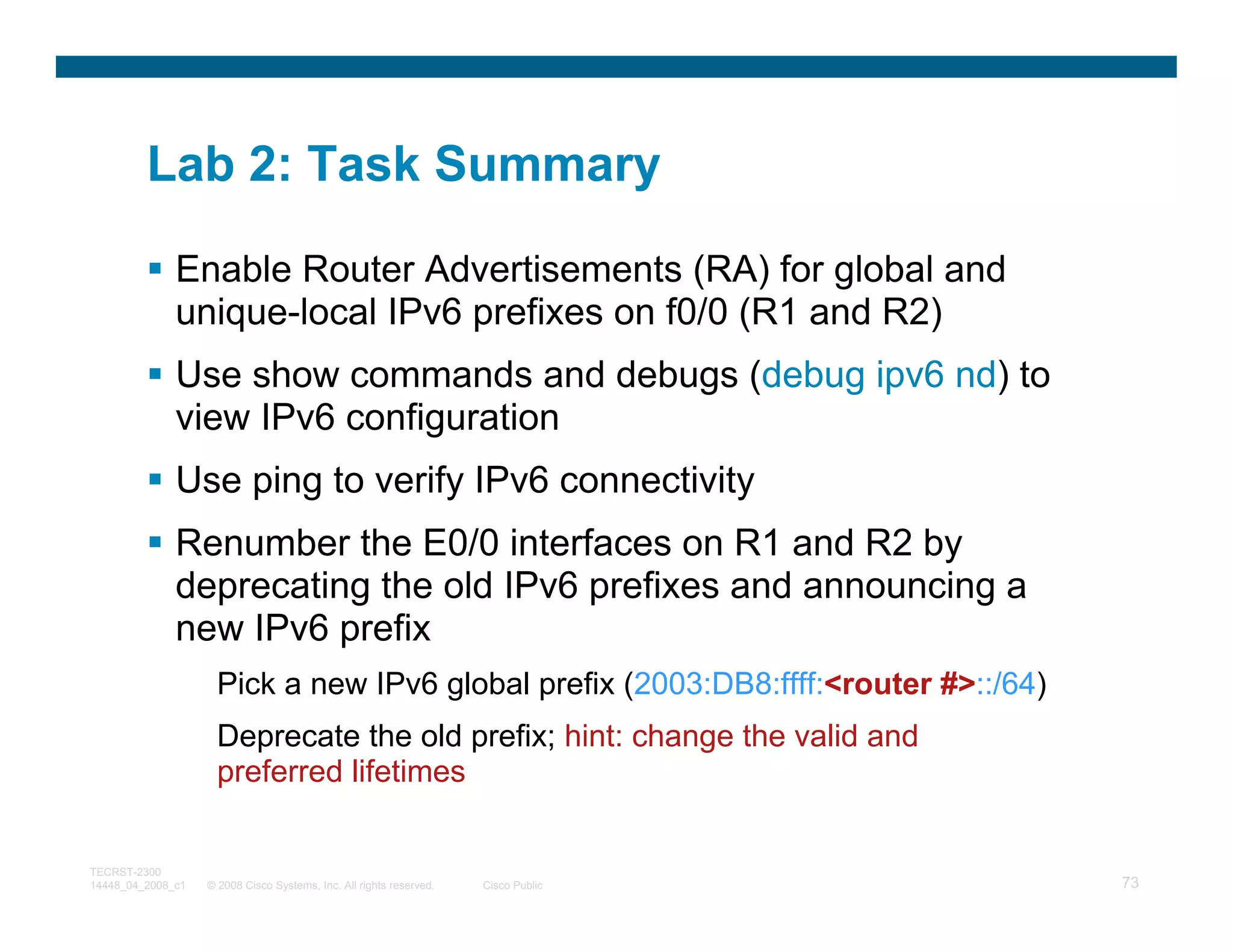 Lab 2: Task Summary

▪ Enable Router Advertisements (RA) for global and unique-local IPv6 prefixes on f0/0 (R1 and R2)

▪ Use show commands and debugs (debug ipv6 nd) to view IPv6 configuration

▪ Use ping to verify IPv6 connectivity

▪ Renumber the E0/0 interfaces on R1 and R2 by deprecating the old IPv6 prefixes and announcing a new IPv6 prefix

Pick a new IPv6 global prefix (2003:DB8:ffff:<router #>::/64)

Deprecate the old prefix; hint: change the valid and preferred lifetimes

TECRST-2300
14448_04_2008_c1 © 2008 Cisco Systems, Inc. All rights reserved. Cisco Public 73